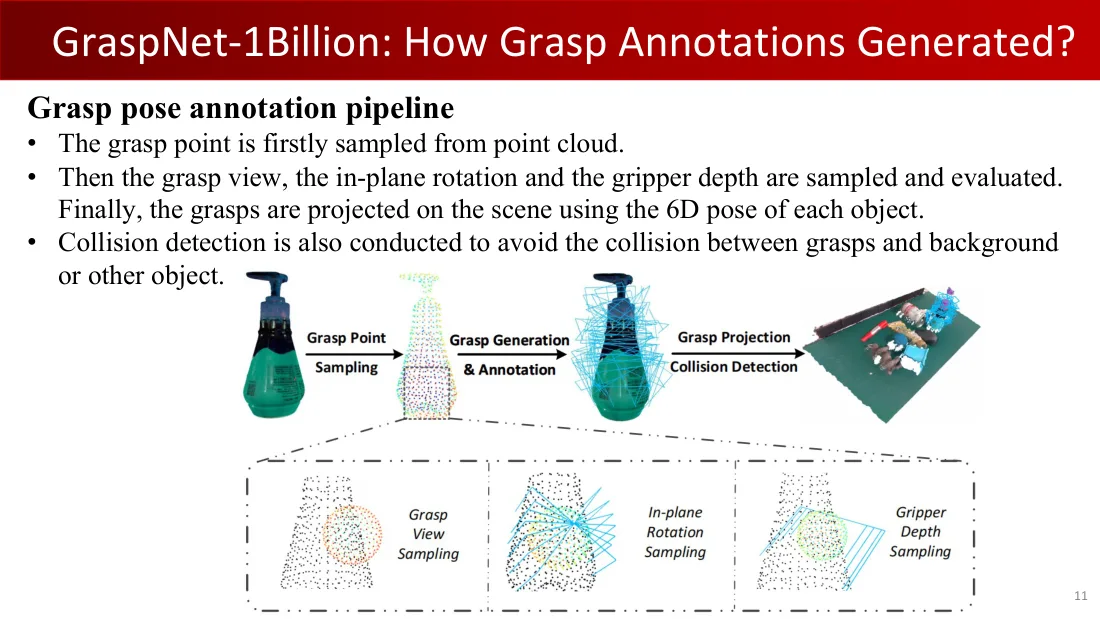 GraspNet-1Billion: How Grasp Annotations Generated?

Grasp pose annotation pipeline

• The grasp point is firstly sampled from point cloud.
• Then the grasp view, the in-plane rotation and the gripper depth are sampled and evaluated. Finally, the grasps are projected on the scene using the 6D pose of each object.
• Collision detection is also conducted to avoid the collision between grasps and background or other object.

Grasp Point
Sampling

Grasp Generation
& Annotation

Grasp Projection
Collision Detection

Grasp
View
Sampling

In-plane
Rotation
Sampling

Gripper
Depth
Sampling

11